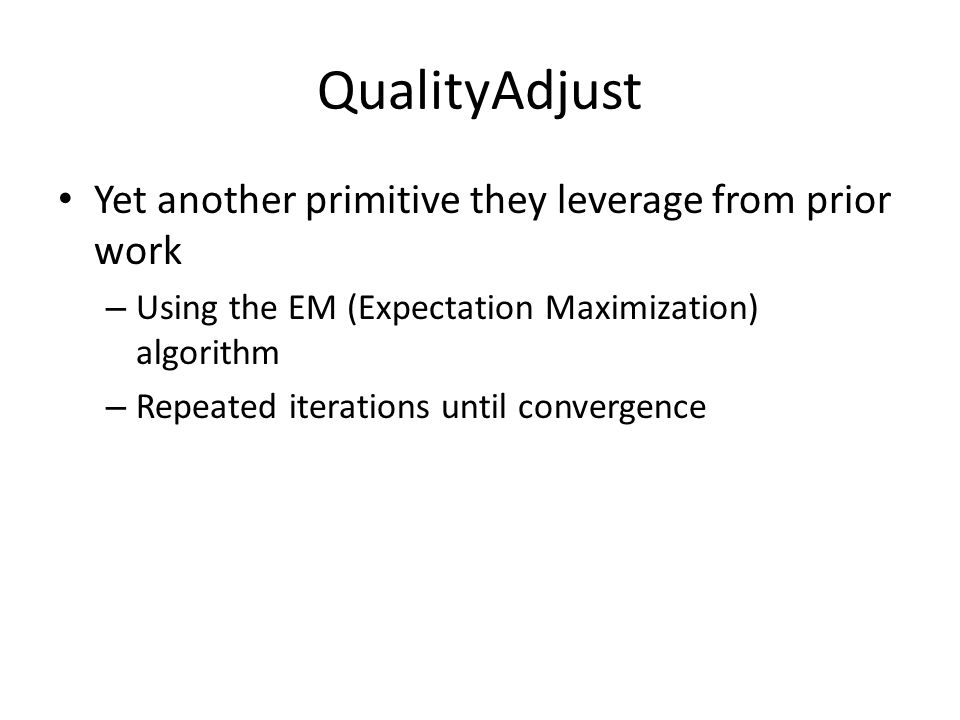 QualityAdjust

• Yet another primitive they leverage from prior work

– Using the EM (Expectation Maximization) algorithm

– Repeated iterations until convergence